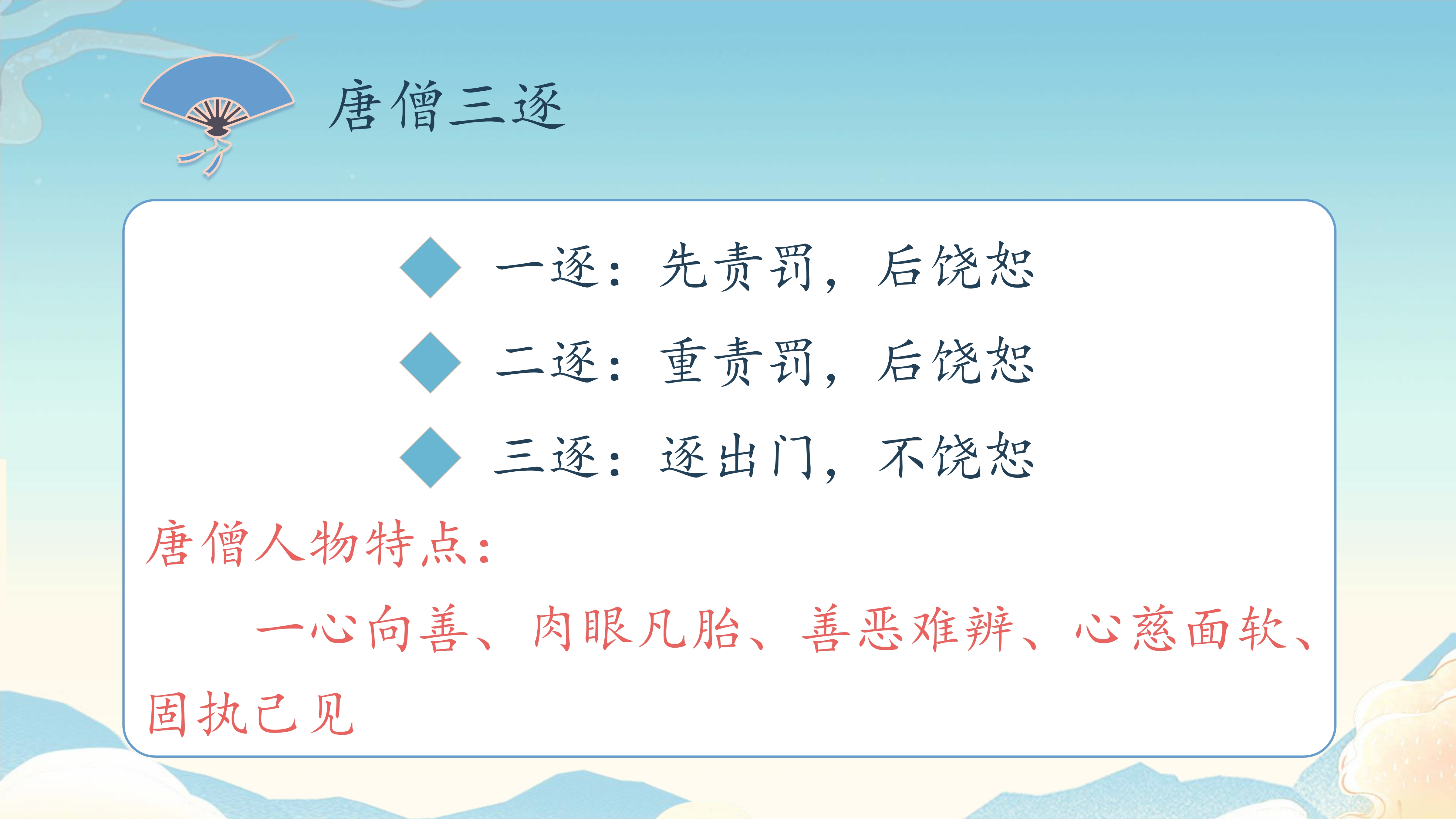 唐僧三逐

一逐：先责罚，后饶恕

二逐：重责罚，后饶恕

三逐：逐出门，不饶恕

唐僧人物特点：

一心向善、肉眼凡胎、善恶难辨、心慈面软、固执己见